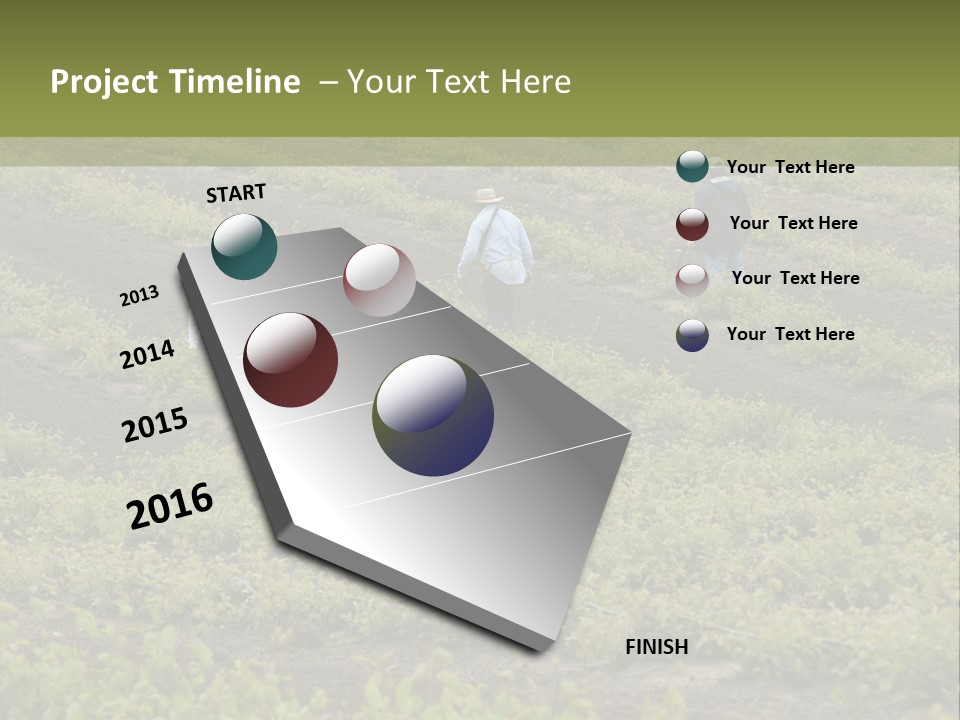 Project Timeline – Your Text Here

START

2013

2014

2015

2016

FINISH

Your Text Here

Your Text Here

Your Text Here

Your Text Here